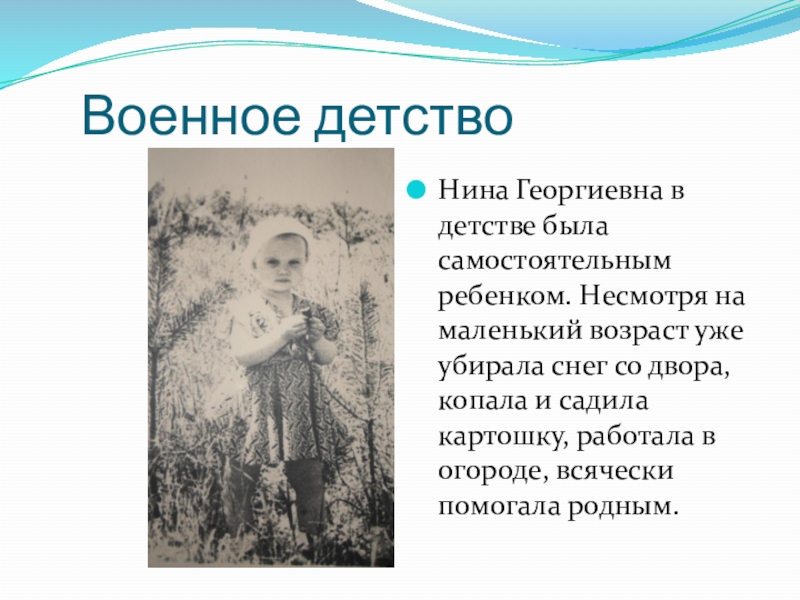 Военное детство

Нина Георгиевна в детстве была самостоятельным ребенком. Несмотря на маленький возраст уже убирала снег со двора, копала и садила картошку, работала в огороде, всячески помогала родным.